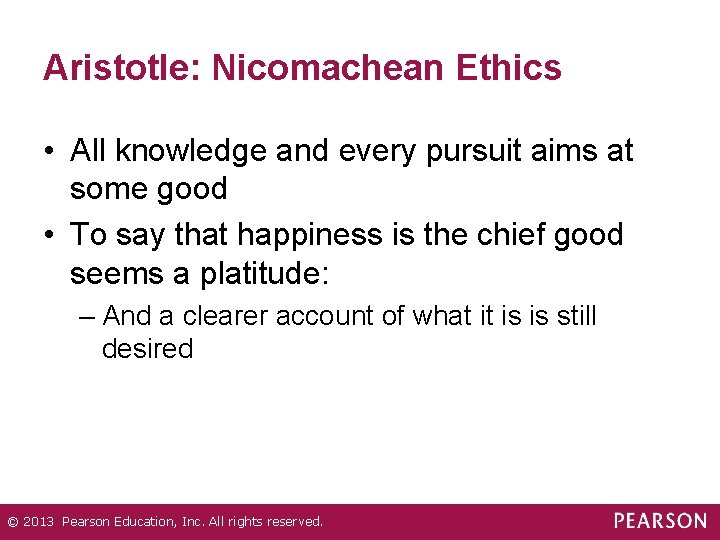 Aristotle: Nicomachean Ethics

• All knowledge and every pursuit aims at some good

• To say that happiness is the chief good seems a platitude:

– And a clearer account of what it is is still desired

© 2013 Pearson Education, Inc. All rights reserved.

PEARSON